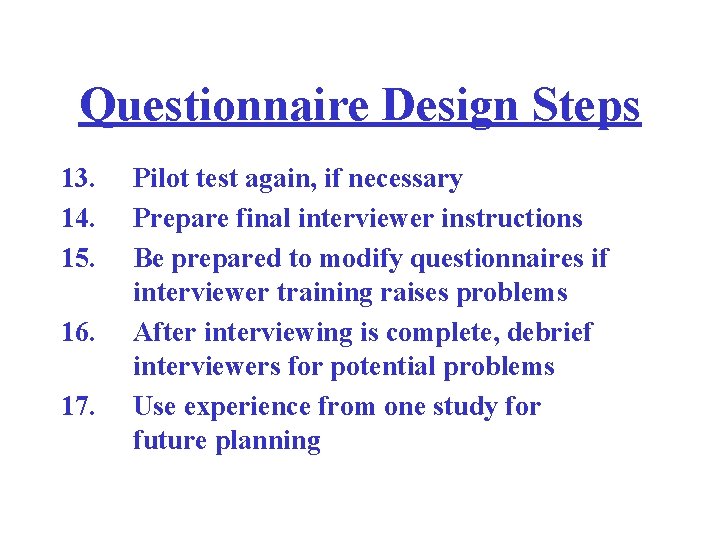 Questionnaire Design Steps

13. Pilot test again, if necessary

14. Prepare final interviewer instructions

15. Be prepared to modify questionnaires if interviewer training raises problems

16. After interviewing is complete, debrief interviewers for potential problems

17. Use experience from one study for future planning